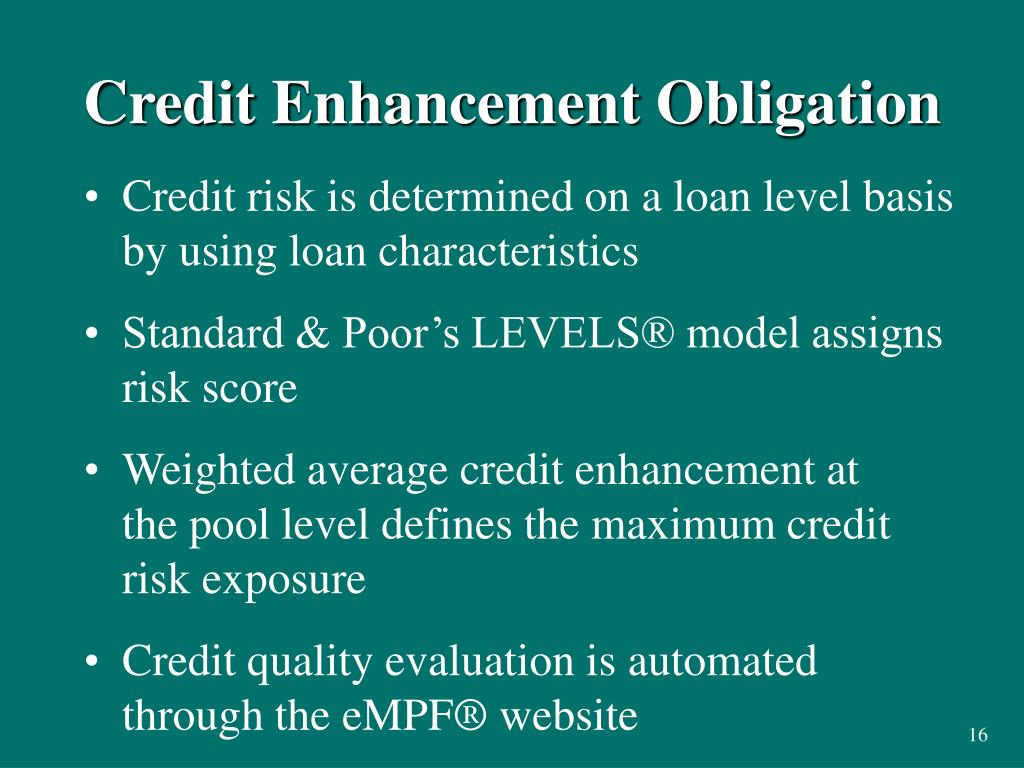 Credit Enhancement Obligation

• Credit risk is determined on a loan level basis by using loan characteristics

• Standard & Poor’s LEVELS® model assigns risk score

• Weighted average credit enhancement at the pool level defines the maximum credit risk exposure

• Credit quality evaluation is automated through the eMPF® website

16